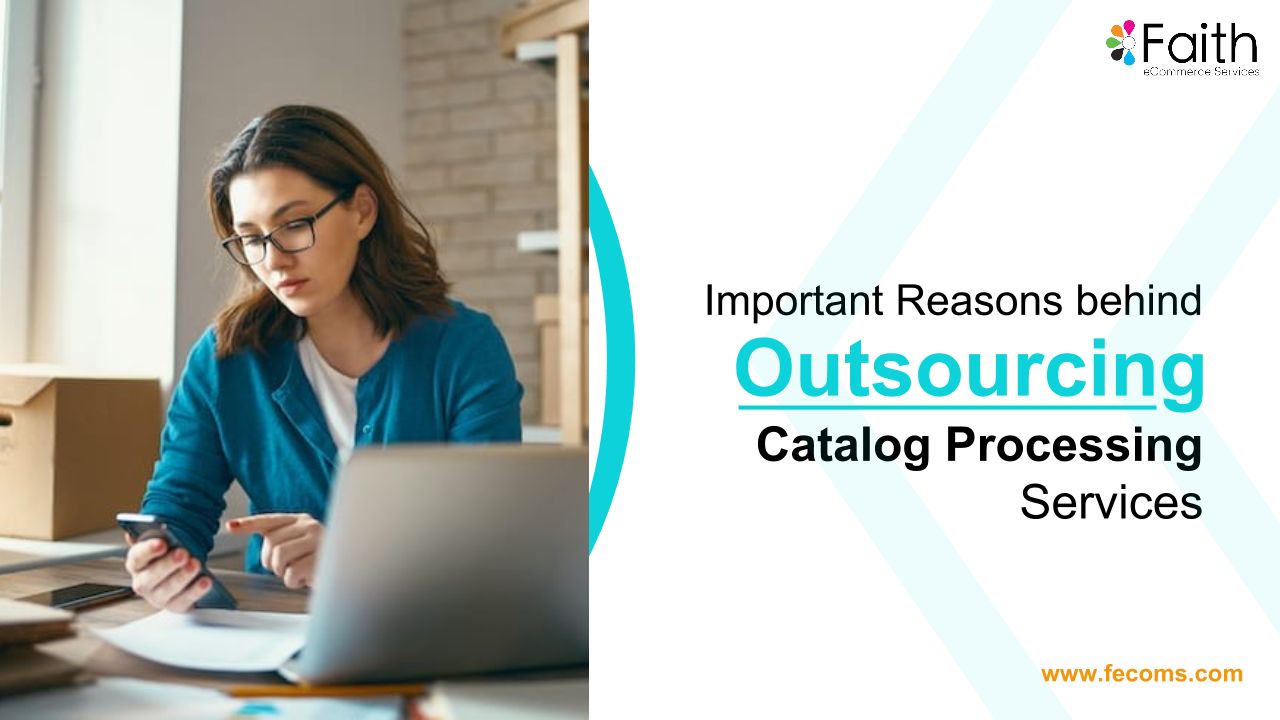 Faith
eCommerce Services

Important Reasons behind
Outsourcing
Catalog Processing
Services

www.fecoms.com